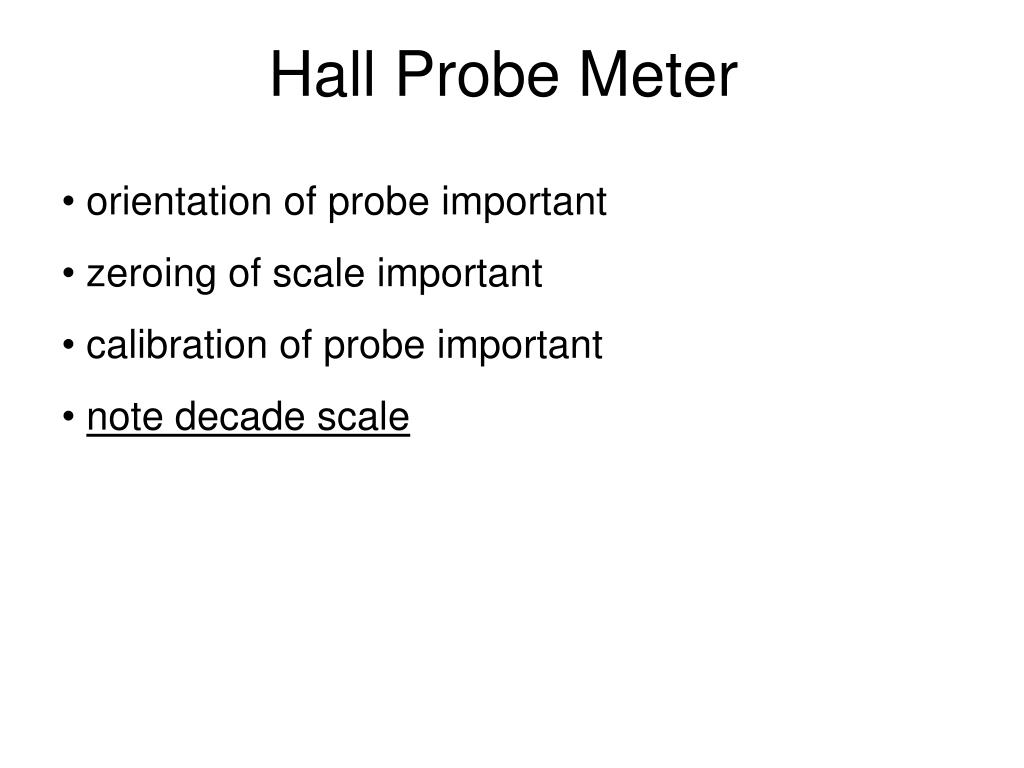 Hall Probe Meter

• orientation of probe important
• zeroing of scale important
• calibration of probe important
• note decade scale